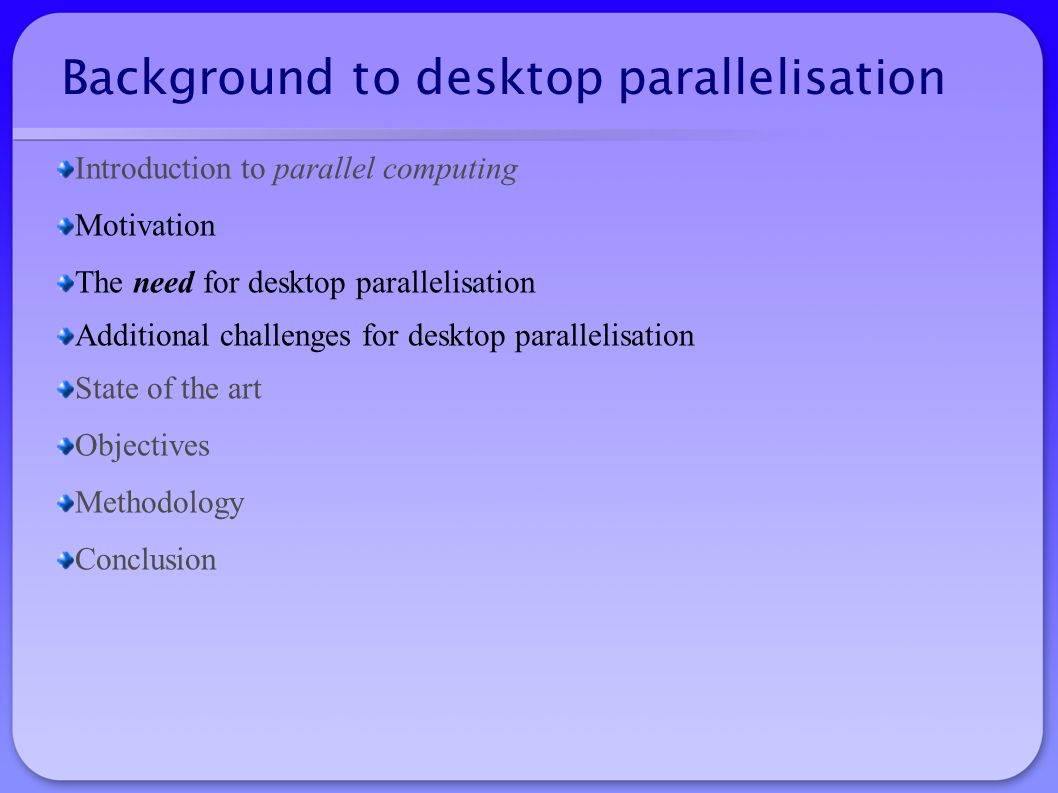 Background to desktop parallelisation

Introduction to parallel computing

Motivation

The need for desktop parallelisation

Additional challenges for desktop parallelisation

State of the art

Objectives

Methodology

Conclusion